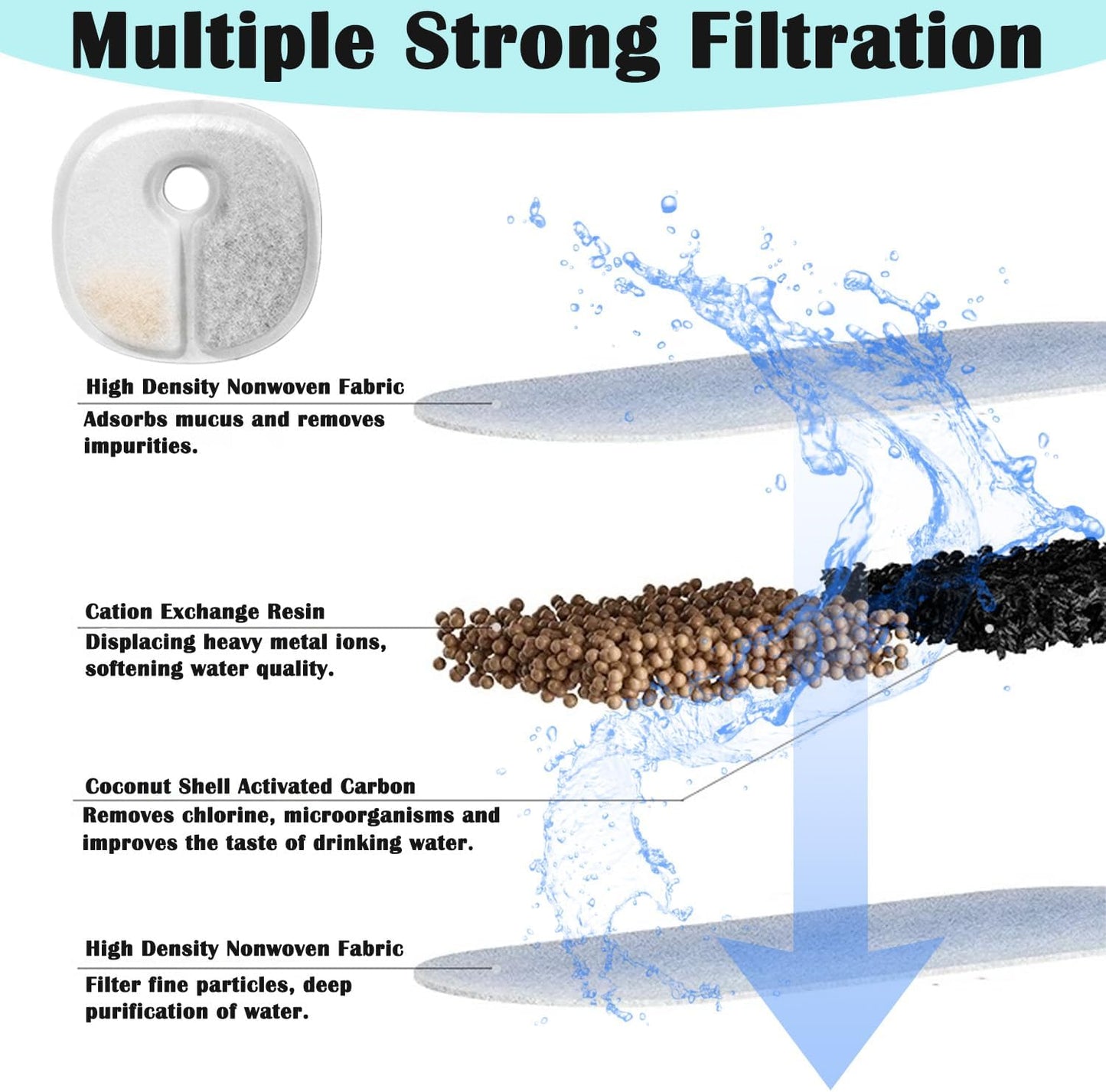 Multiple Strong Filtration

High Density Nonwoven Fabric
Adsorbs mucus and removes impurities.

Cation Exchange Resin
Displacing heavy metal ions, softening water quality.

Coconut Shell Activated Carbon
Removes chlorine, microorganisms and improves the taste of drinking water.

High Density Nonwoven Fabric
Filter fine particles, deep purification of water.